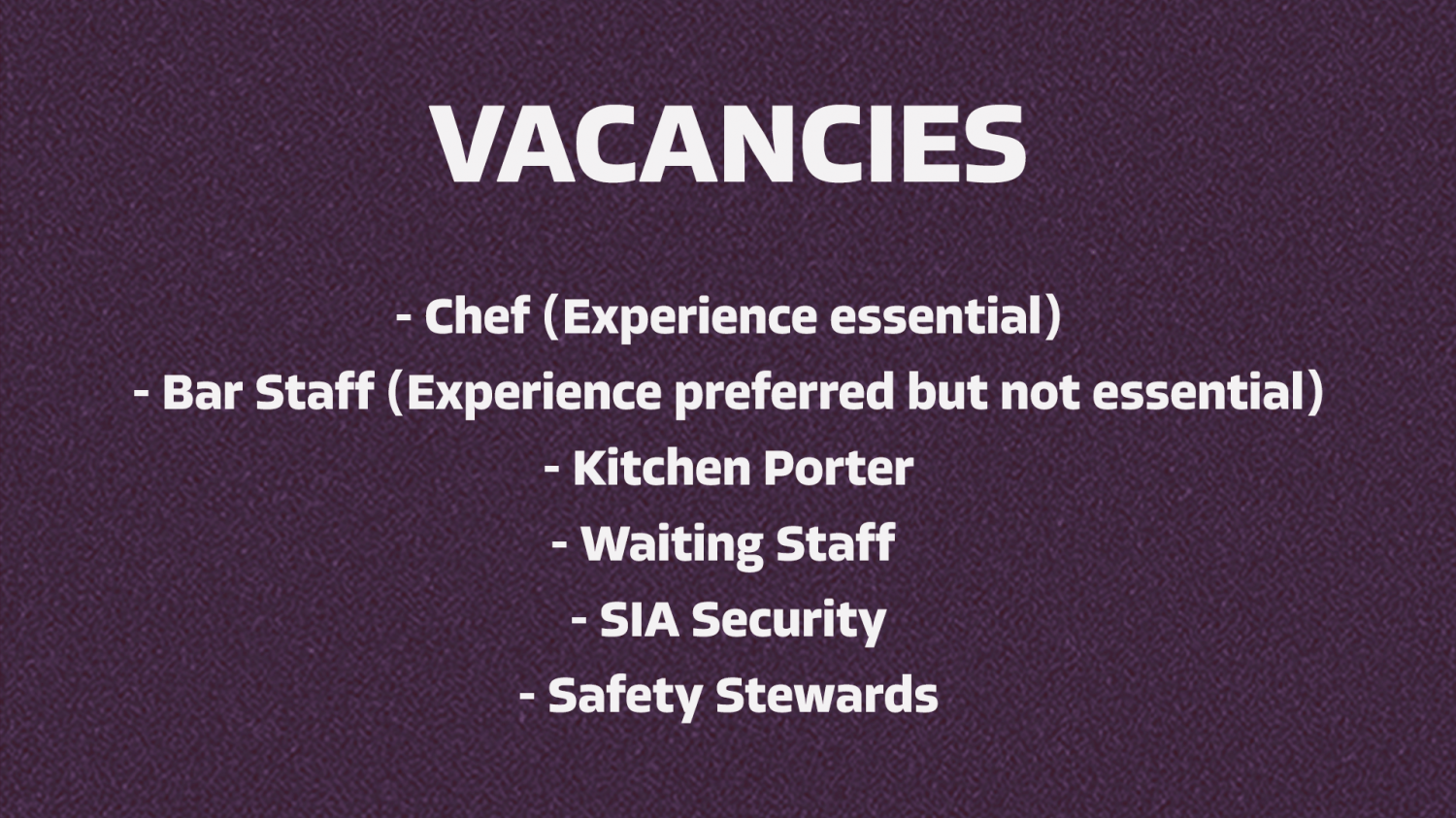 VACANCIES

- Chef (Experience essential)
- Bar Staff (Experience preferred but not essential)
- Kitchen Porter
- Waiting Staff
- SIA Security
- Safety Stewards